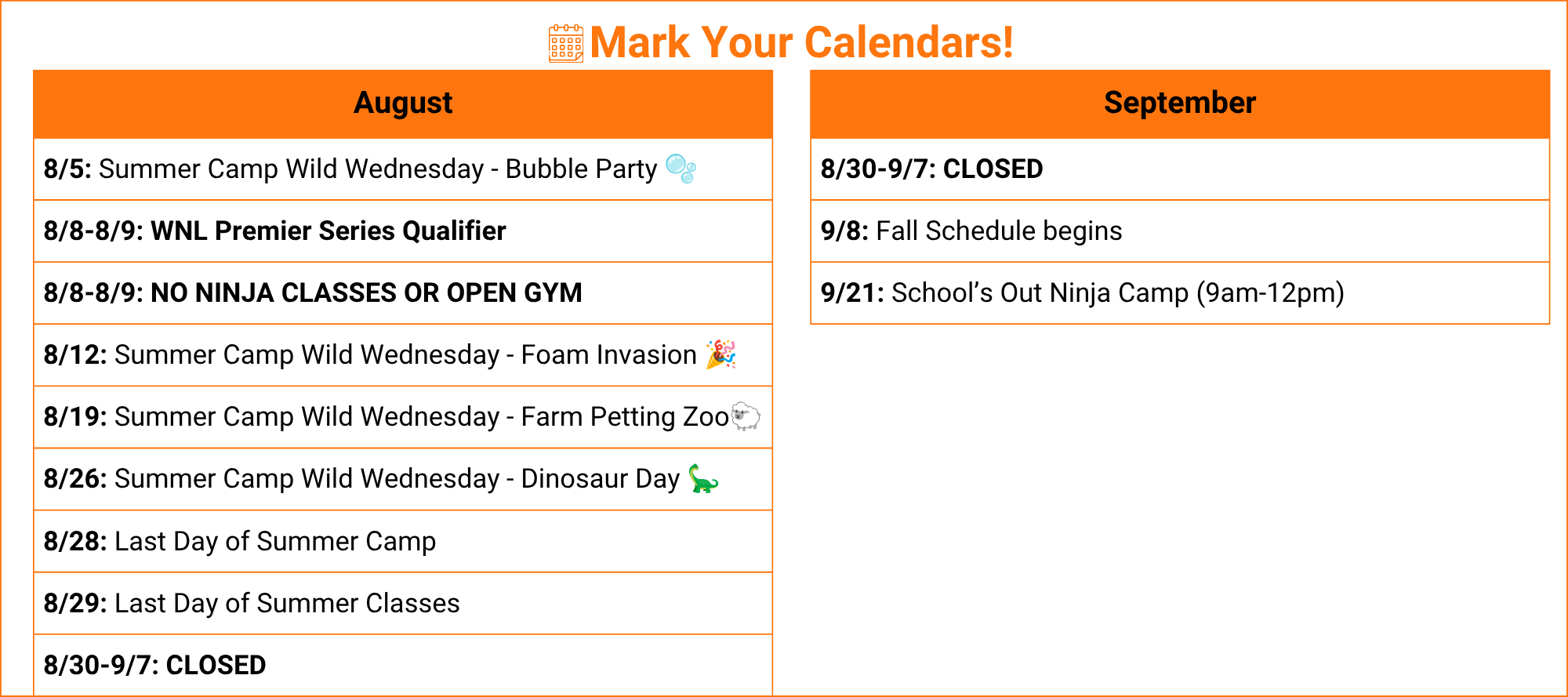 Mark Your Calendars!

| August |
|---|
| 8/5: Summer Camp Wild Wednesday - Bubble Party |
| 8/8-8/9: WNL Premier Series Qualifier |
| 8/8-8/9: NO NINJA CLASSES OR OPEN GYM |
| 8/12: Summer Camp Wild Wednesday - Foam Invasion |
| 8/19: Summer Camp Wild Wednesday - Farm Petting Zoo |
| 8/26: Summer Camp Wild Wednesday - Dinosaur Day |
| 8/28: Last Day of Summer Camp |
| 8/29: Last Day of Summer Classes |
| 8/30-9/7: CLOSED |

| September |
|---|
| 8/30-9/7: CLOSED |
| 9/8: Fall Schedule begins |
| 9/21: School's Out Ninja Camp (9am-12pm) |